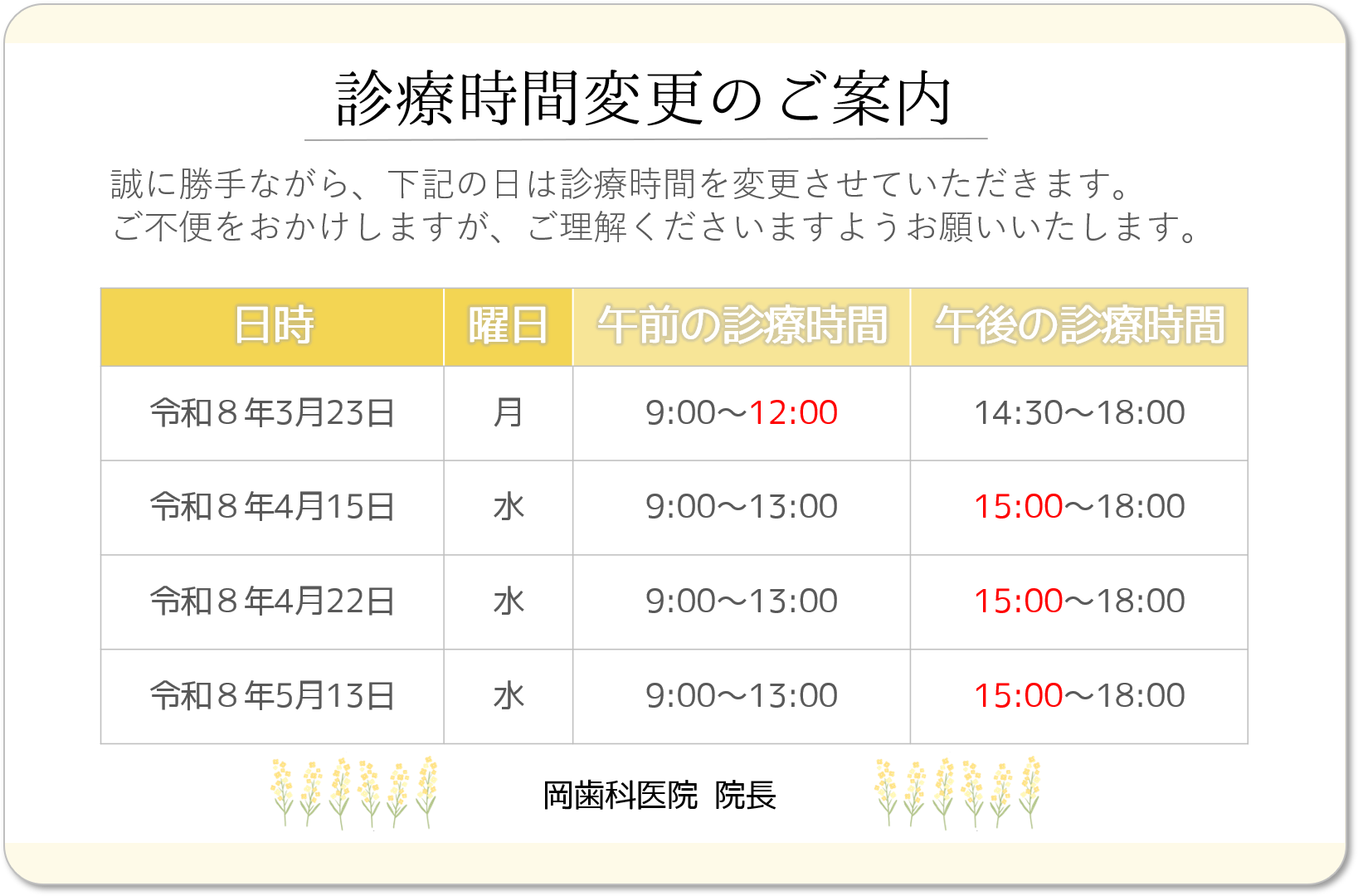 診療時間変更のご案内

誠に勝手ながら、下記の日は診療時間を変更させていただきます。
ご不便をおかけしますが、ご理解くださいますようお願いいたします。

| 日時 | 曜日 | 午前の診療時間 | 午後の診療時間 |
|---|---|---|---|
| 令和８年3月23日 | 月 | 9:00～12:00 | 14:30～18:00 |
| 令和８年4月15日 | 水 | 9:00～13:00 | 15:00～18:00 |
| 令和８年4月22日 | 水 | 9:00～13:00 | 15:00～18:00 |
| 令和８年5月13日 | 水 | 9:00～13:00 | 15:00～18:00 |

岡歯科医院 院長